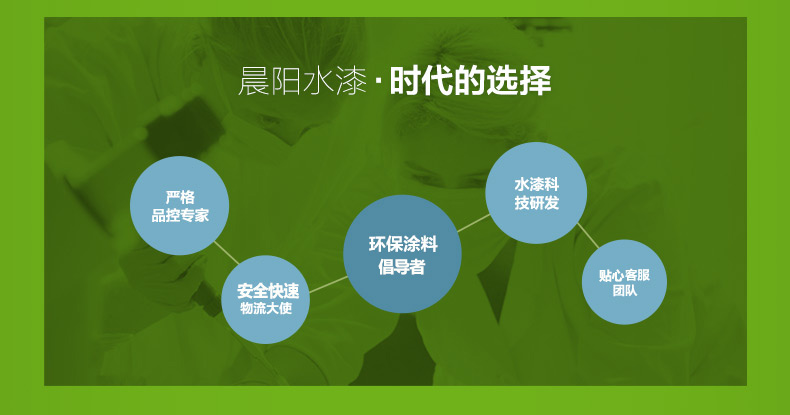 晨阳水漆 · 时代的选择

严格
品控专家

安全快速
物流大使

环保涂料
倡导者

水漆科
技研发

贴心客服
团队